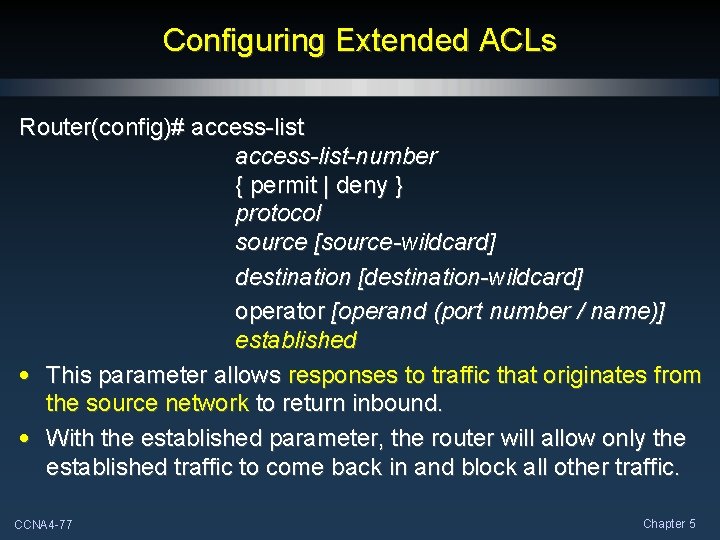 Configuring Extended ACLs

Router(config)# access-list
access-list-number
{ permit | deny }
protocol
source [source-wildcard]
destination [destination-wildcard]
operator [operand (port number / name)]
established

• This parameter allows responses to traffic that originates from the source network to return inbound.

• With the established parameter, the router will allow only the established traffic to come back in and block all other traffic.

CCNA4-77

Chapter 5